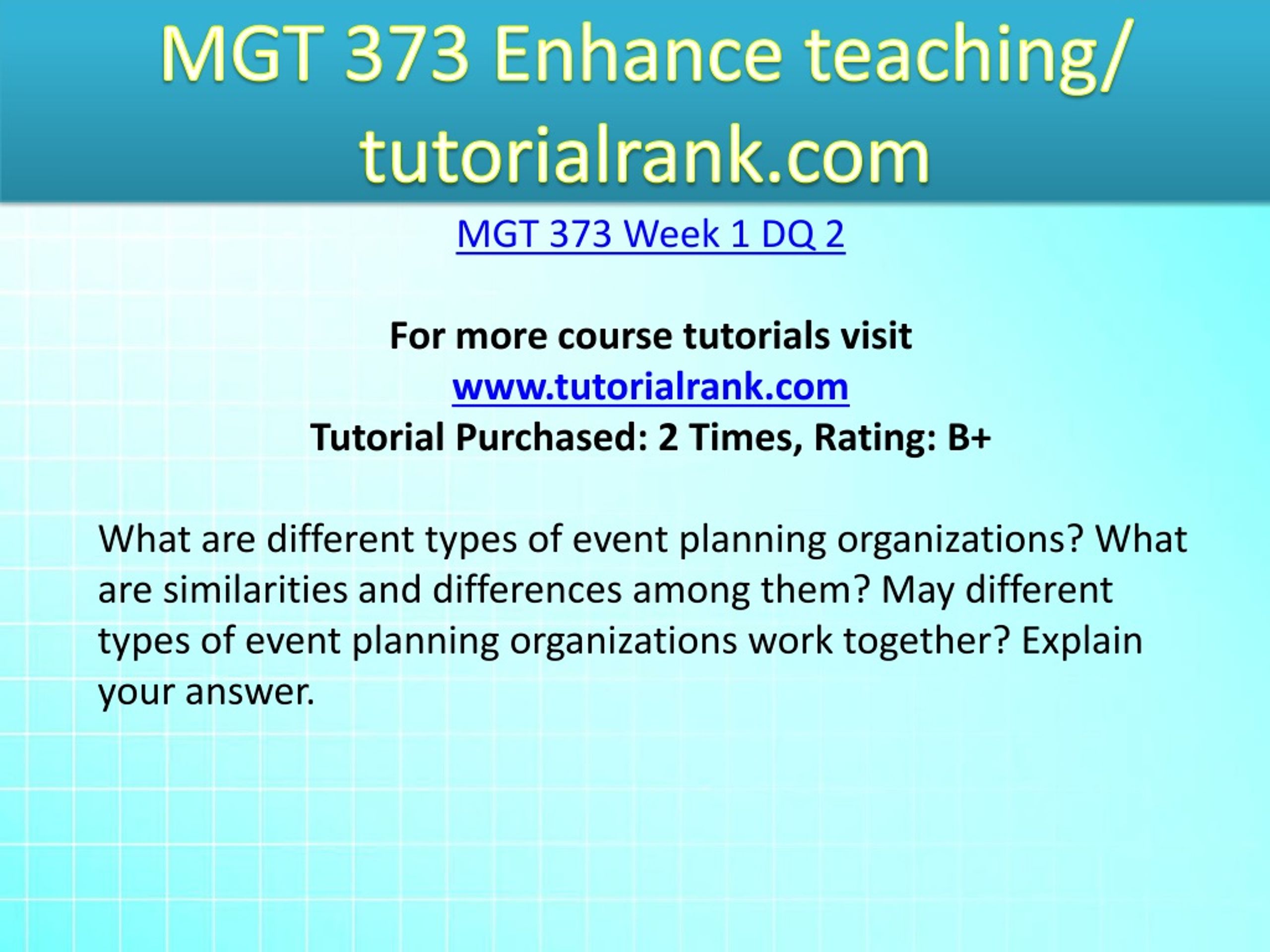 MGT 373 Enhance teaching/ tutorialrank.com

MGT 373 Week 1 DQ 2

For more course tutorials visit
www.tutorialrank.com
Tutorial Purchased: 2 Times, Rating: B+

What are different types of event planning organizations? What are similarities and differences among them? May different types of event planning organizations work together? Explain your answer.